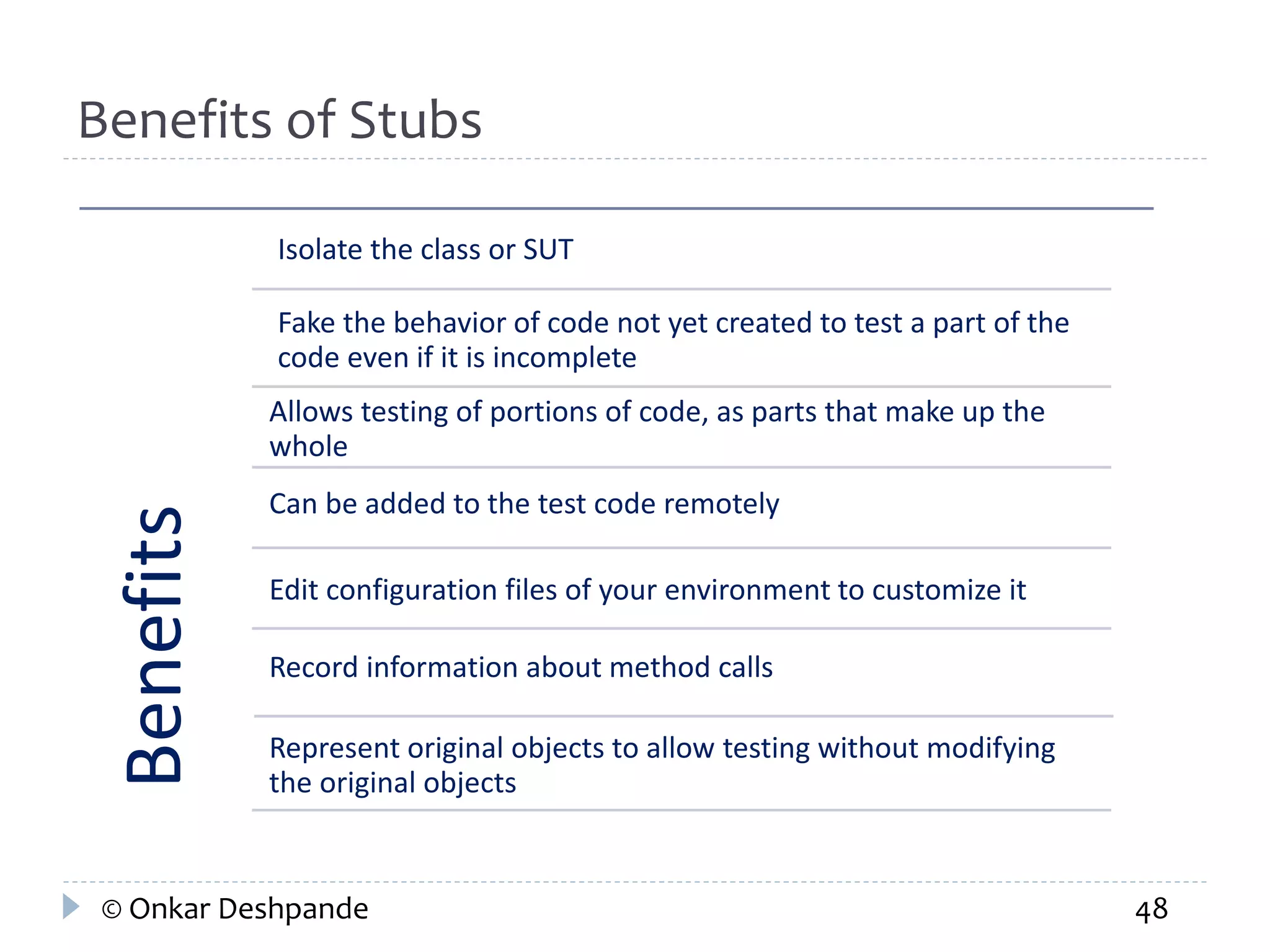 Benefits of Stubs

Benefits

Isolate the class or SUT

Fake the behavior of code not yet created to test a part of the code even if it is incomplete

Allows testing of portions of code, as parts that make up the whole

Can be added to the test code remotely

Edit configuration files of your environment to customize it

Record information about method calls

Represent original objects to allow testing without modifying the original objects

© Onkar Deshpande

48